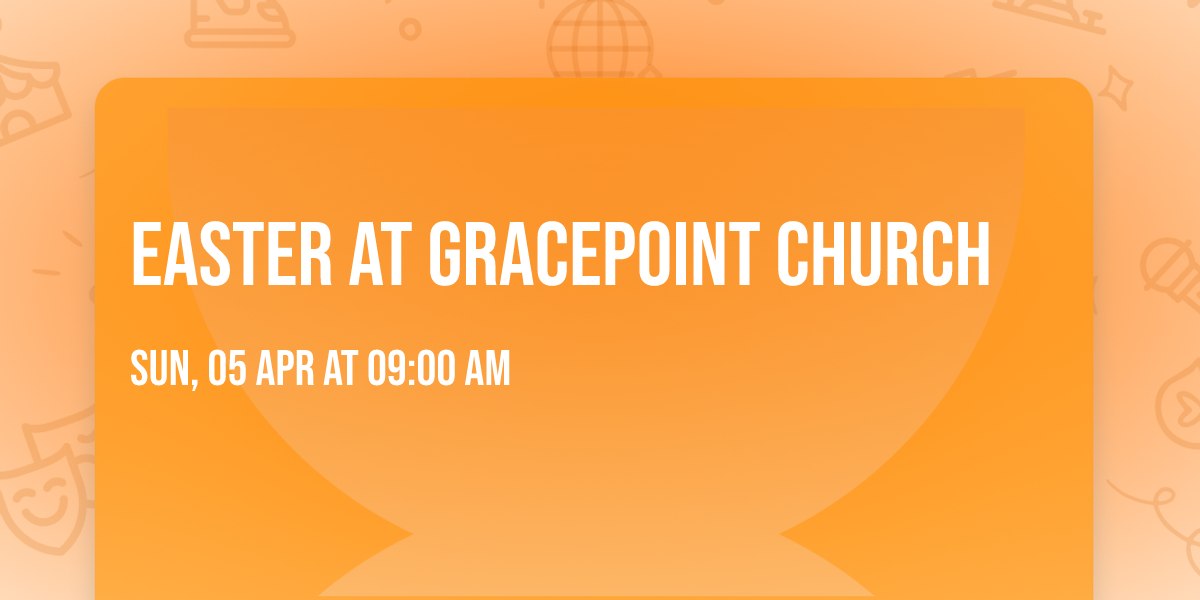 EASTER AT GRACEPOINT CHURCH

SUN, 05 APR AT 09:00 AM